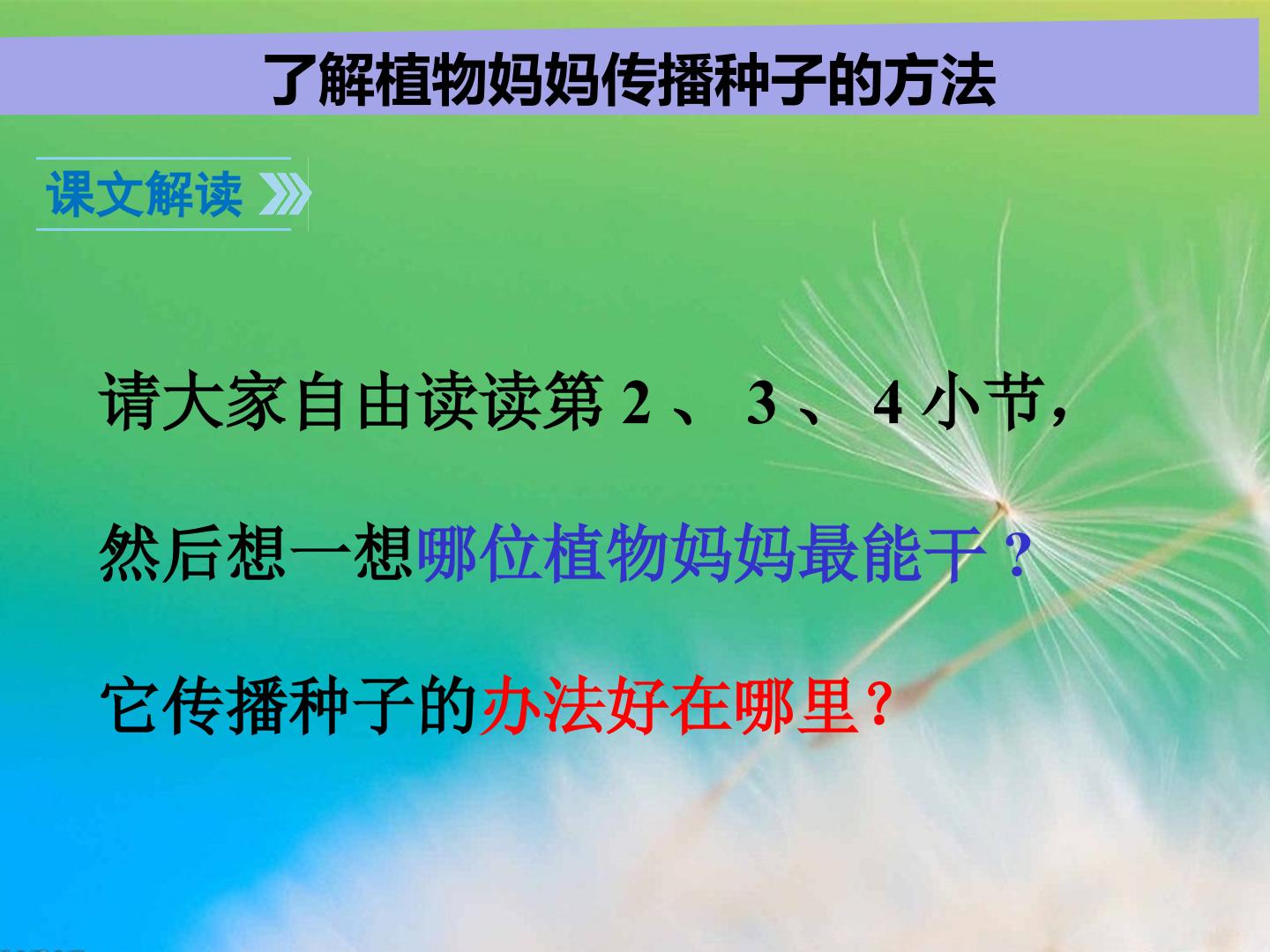 了解植物妈妈传播种子的方法

课文解读

请大家自由读读第 2 、 3 、 4 小节，

然后想一想哪位植物妈妈最能干？

它传播种子的办法好在哪里？